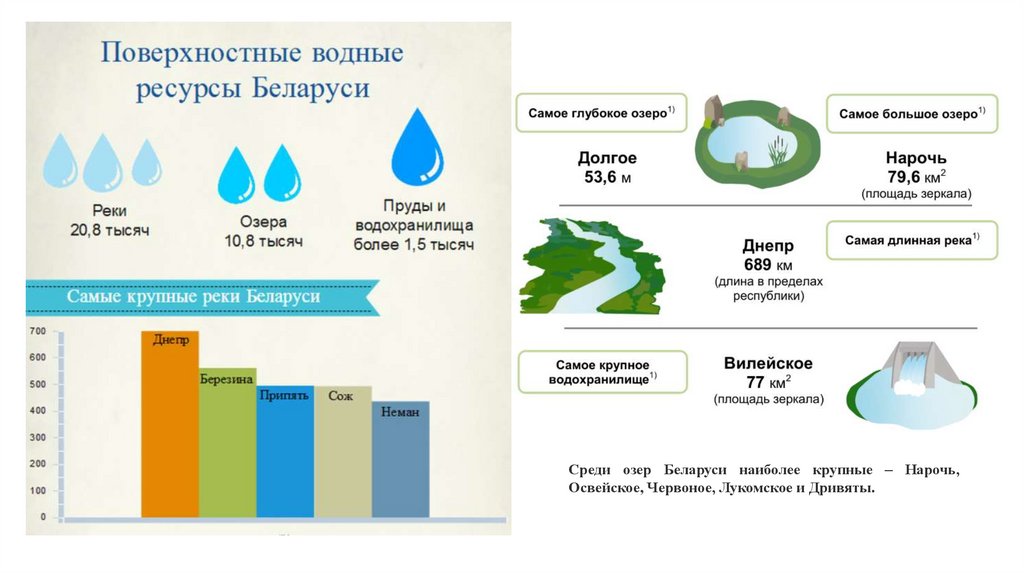 Поверхностные водные ресурсы Беларуси

Реки
20,8 тысяч

Озера
10,8 тысяч

Пруды и водохранилища
более 1,5 тысяч

Самые крупные реки Беларуси

700
600
500
400
300
200
100
0

Днепр
Березина
Припять
Сож
Неман

Самое глубокое озеро$^{1)}$

Долгое
53,6 м

Самое большое озеро$^{1)}$

Нарочь
79,6 км$^2$
(площадь зеркала)

Днепр
689 км
(длина в пределах республики)

Самая длинная река$^{1)}$

Самое крупное водохранилище$^{1)}$

Вилейское
77 км$^2$
(площадь зеркала)

Среди озер Беларуси наиболее крупные – Нарочь, Освейское, Червоное, Лукомское и Дривяты.